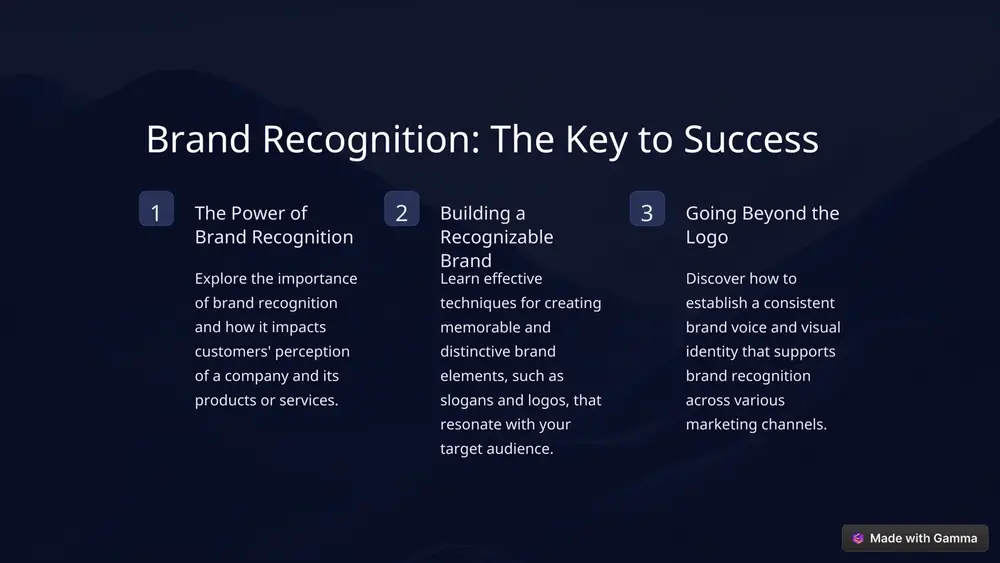 Brand Recognition: The Key to Success

1

The Power of Brand Recognition

Explore the importance of brand recognition and how it impacts customers' perception of a company and its products or services.

2

Building a Recognizable Brand

Learn effective techniques for creating memorable and distinctive brand elements, such as slogans and logos, that resonate with your target audience.

3

Going Beyond the Logo

Discover how to establish a consistent brand voice and visual identity that supports brand recognition across various marketing channels.

Made with Gamma